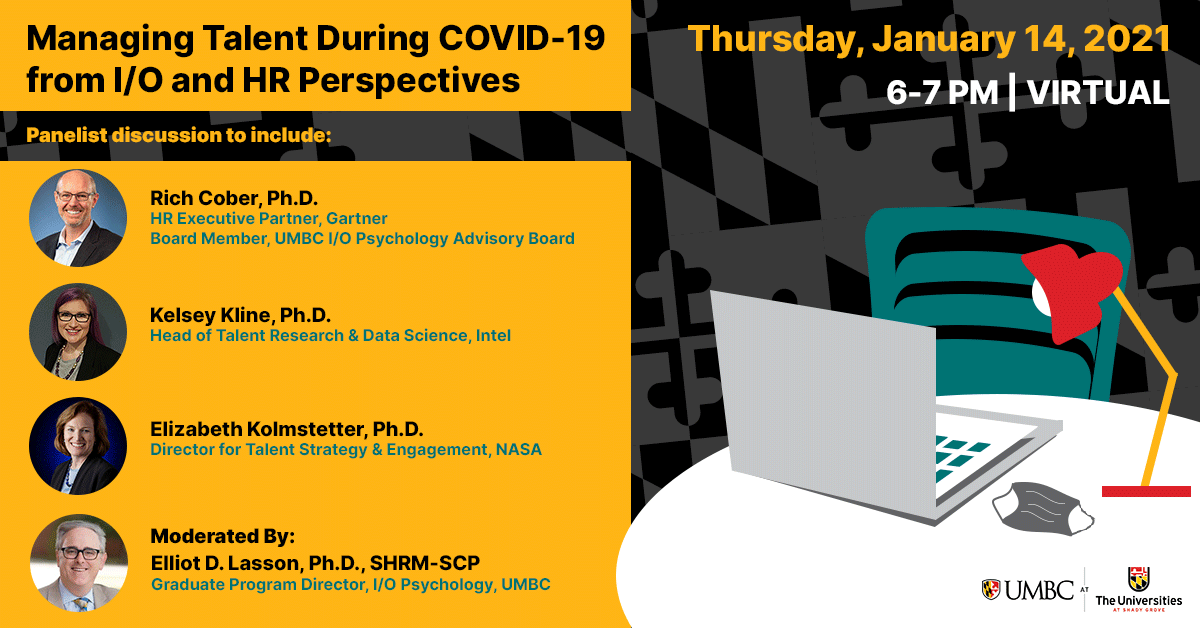 Managing Talent During COVID-19 from I/O and HR Perspectives

Thursday, January 14, 2021

6-7 PM | VIRTUAL

Panelist discussion to include:

Rich Cober, Ph.D.
HR Executive Partner, Gartner
Board Member, UMBC I/O Psychology Advisory Board

Kelsey Kline, Ph.D.
Head of Talent Research & Data Science, Intel

Elizabeth Kolmstetter, Ph.D.
Director for Talent Strategy & Engagement, NASA

Moderated By:
Elliot D. Lasson, Ph.D., SHRM-SCP
Graduate Program Director, I/O Psychology, UMBC

UMBC AT The Universities AT SHADY GROVE